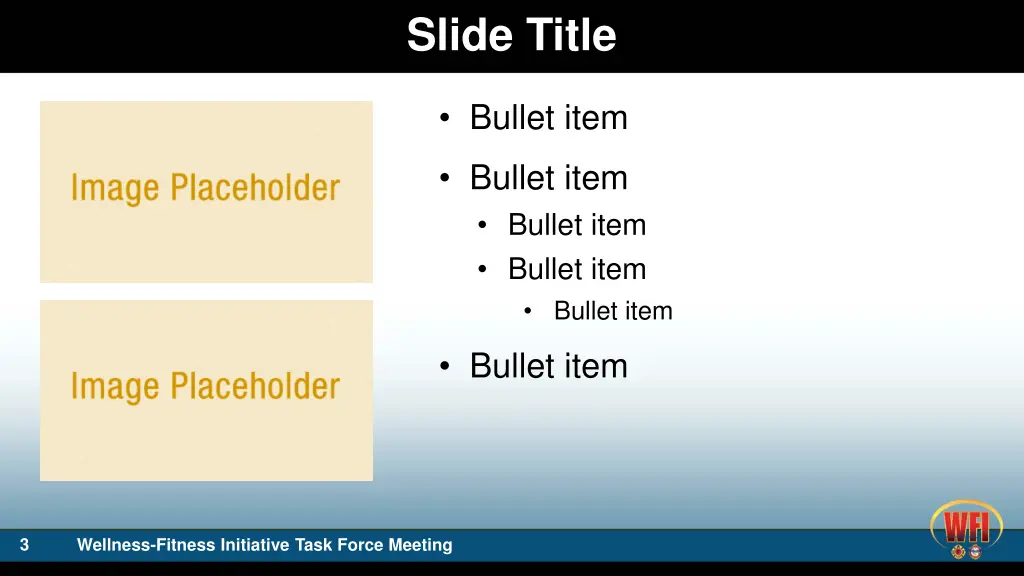 Slide Title

Image Placeholder

Image Placeholder

• Bullet item
• Bullet item
  • Bullet item
  • Bullet item
    • Bullet item
• Bullet item

3 Wellness-Fitness Initiative Task Force Meeting

WFI